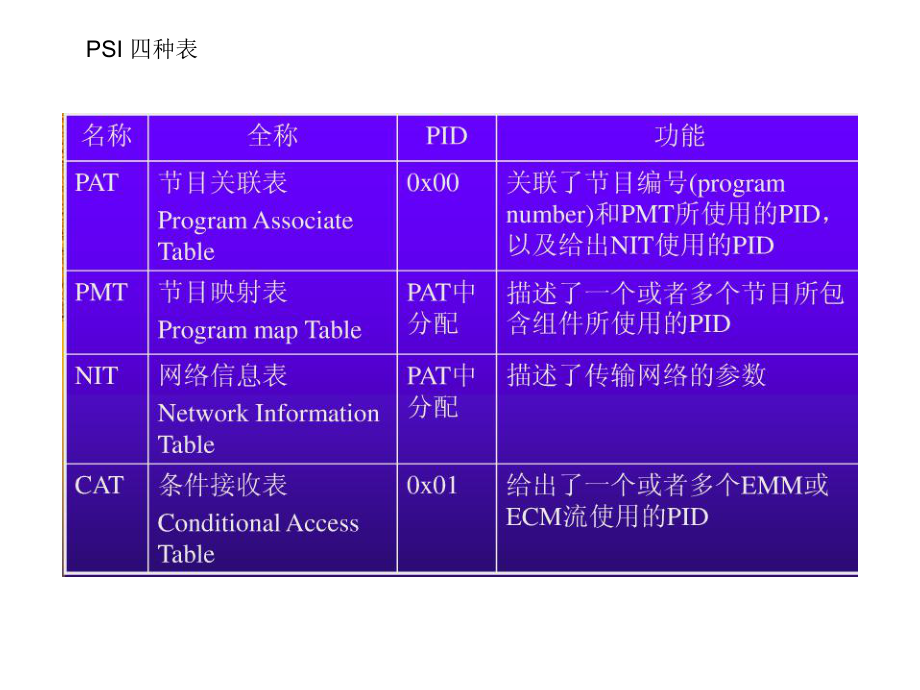 PSI 四种表

| 名称 | 全称 | PID | 功能 |
|---|---|---|---|
| PAT | 节目关联表 Program Associate Table | 0x00 | 关联了节目编号(program number)和PMT所使用的PID，以及给出NIT使用的PID |
| PMT | 节目映射表 Program map Table | PAT中分配 | 描述了一个或者多个节目所包含组件所使用的PID |
| NIT | 网络信息表 Network Information Table | PAT中分配 | 描述了传输网络的参数 |
| CAT | 条件接收表 Conditional Access Table | 0x01 | 给出了一个或者多个EMM或ECM流使用的PID |